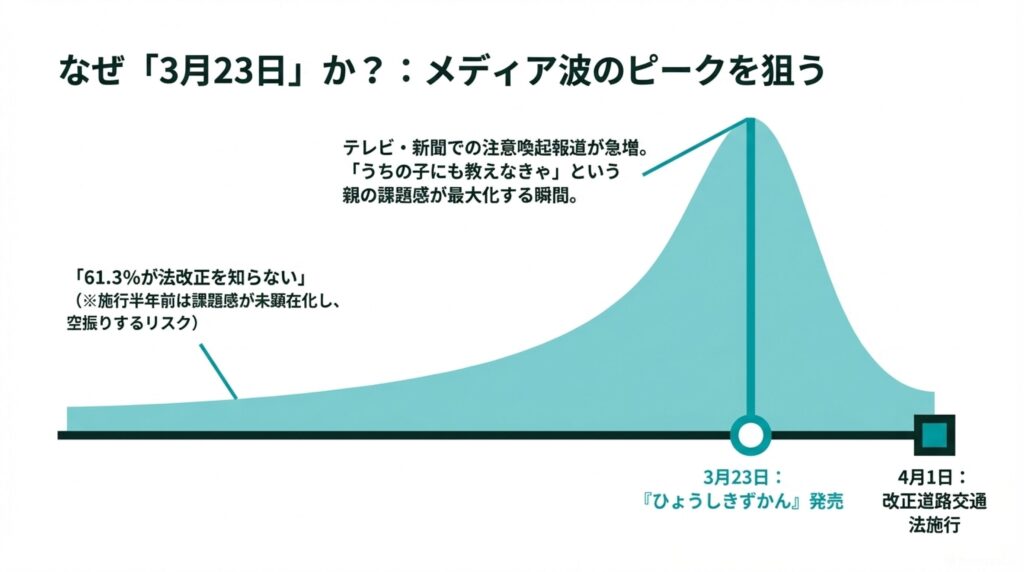 なぜ「3月23日」か？：メディア波のピークを狙う

テレビ・新聞での注意喚起報道が急増。
「うちの子にも教えなきゃ」という
親の課題感が最大化する瞬間。

「61.3%が法改正を知らない」
（※施行半年前は課題感が未顕在化し、
空振りするリスク）

3月23日：
『ひょうしきずかん』発売

4月1日：
改正道路交通
法施行